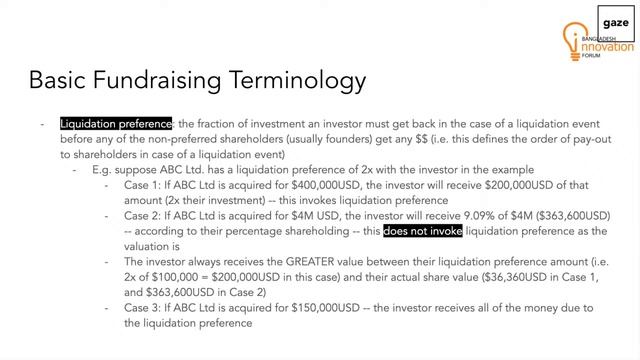 gaze

BANGLADESH
innovation
FORUM

Basic Fundraising Terminology

- Liquidation preference: the fraction of investment an investor must get back in the case of a liquidation event before any of the non-preferred shareholders (usually founders) get any $$ (i.e. this defines the order of pay-out to shareholders in case of a liquidation event)
  - E.g. suppose ABC Ltd. has a liquidation preference of 2x with the investor in the example
    - Case 1: If ABC Ltd is acquired for $400,000USD, the investor will receive $200,000USD of that amount (2x their investment) -- this invokes liquidation preference
    - Case 2: If ABC Ltd is acquired for $4M USD, the investor will receive 9.09% of $4M ($363,600USD) -- according to their percentage shareholding -- this does not invoke liquidation preference as the valuation is
    - The investor always receives the GREATER value between their liquidation preference amount (i.e. 2x of $100,000 = $200,000USD in this case) and their actual share value ($36,360USD in Case 1, and $363,600USD in Case 2)
    - Case 3: If ABC Ltd is acquired for $150,000USD -- the investor receives all of the money due to the liquidation preference